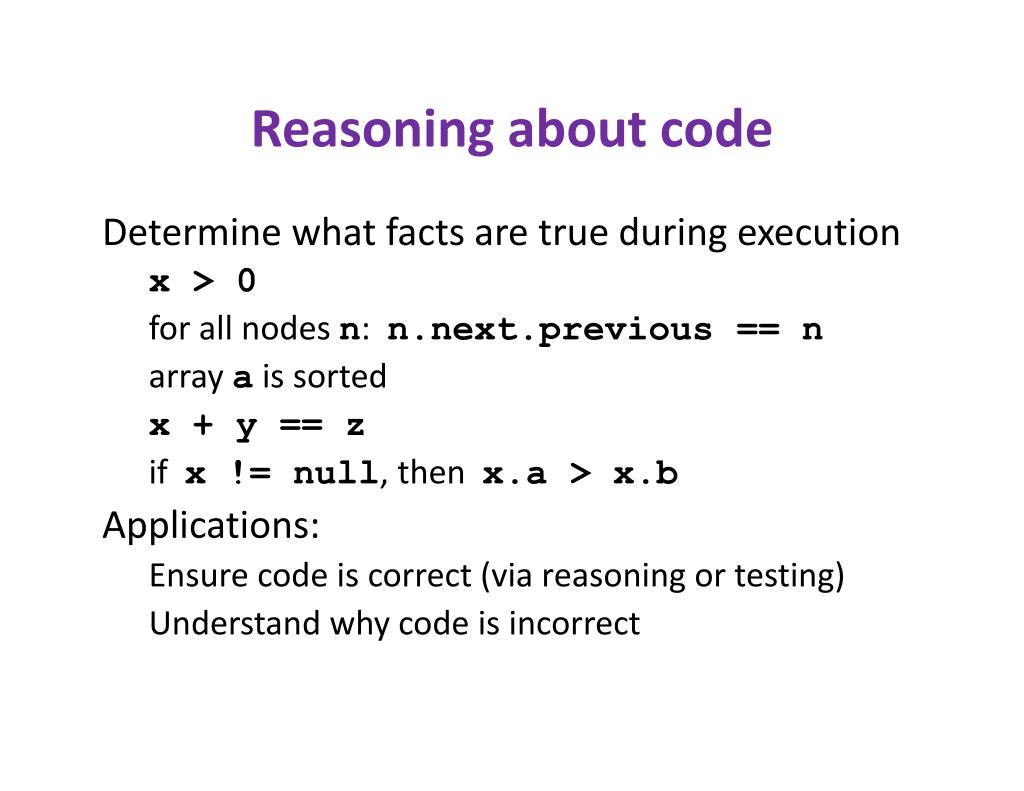 Reasoning about code

Determine what facts are true during execution

x > 0

for all nodes n: n.next.previous == n

array a is sorted

x + y == z

if x != null, then x.a > x.b

Applications:

Ensure code is correct (via reasoning or testing)

Understand why code is incorrect